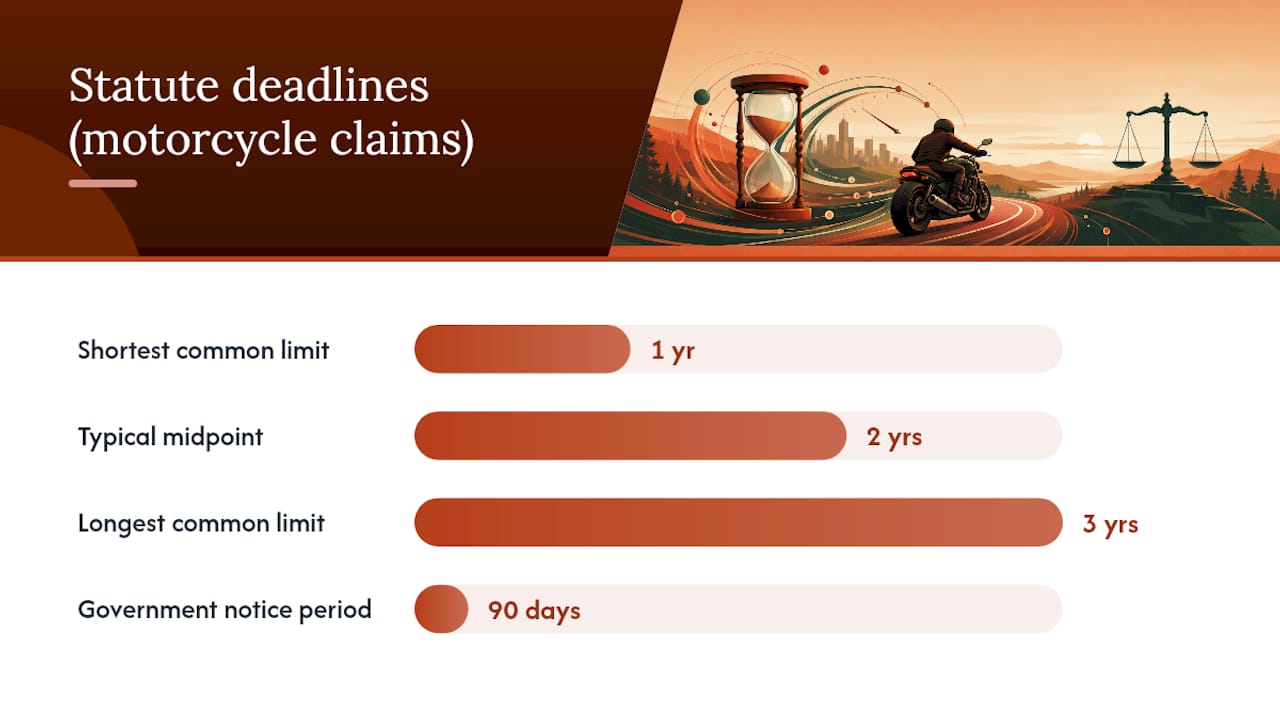 Statute deadlines (motorcycle claims)

Shortest common limit 1 yr

Typical midpoint 2 yrs

Longest common limit 3 yrs

Government notice period 90 days